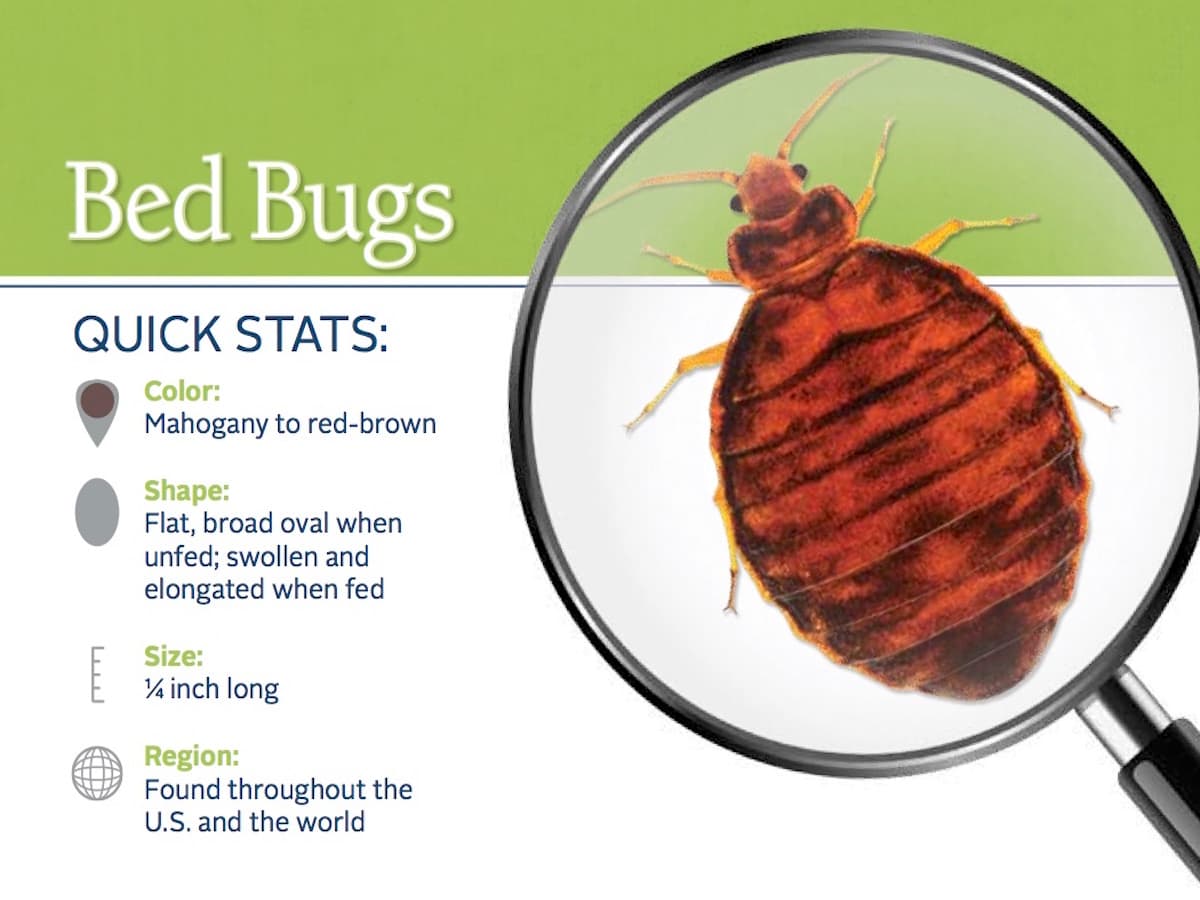 Bed Bugs

QUICK STATS:

Color:
Mahogany to red-brown

Shape:
Flat, broad oval when unfed; swollen and elongated when fed

Size:
¼ inch long

Region:
Found throughout the U.S. and the world